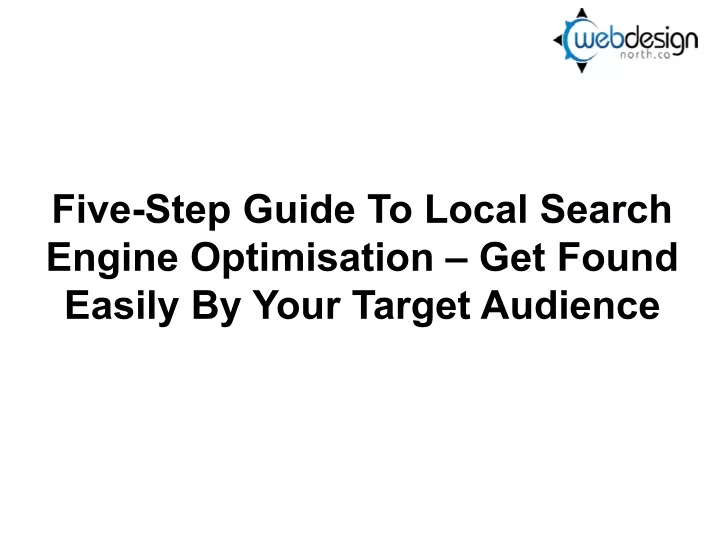 webdesign
north.ca

Five-Step Guide To Local Search Engine Optimisation – Get Found Easily By Your Target Audience